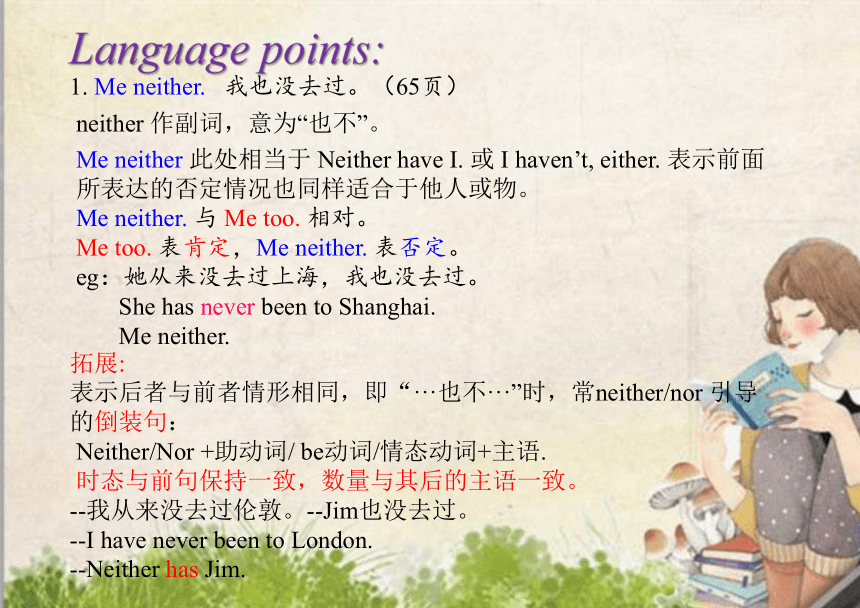 Language points:

1. Me neither. 我也没去过。（65页）

neither 作副词，意为“也不”。

Me neither 此处相当于 Neither have I. 或 I haven’t, either. 表示前面所表达的否定情况也同样适合于他人或物。

Me neither. 与 Me too. 相对。

Me too. 表肯定，Me neither. 表否定。

eg：她从来没去过上海，我也没去过。

She has never been to Shanghai.

Me neither.

拓展:

表示后者与前者情形相同，即 “…也不…”时，常neither/nor 引导的倒装句：

Neither/Nor +助动词/ be动词/情态动词+主语.

时态与前句保持一致，数量与其后的主语一致。

--我从来没去过伦敦。--Jim也没去过。

--I have never been to London.

--Neither has Jim.